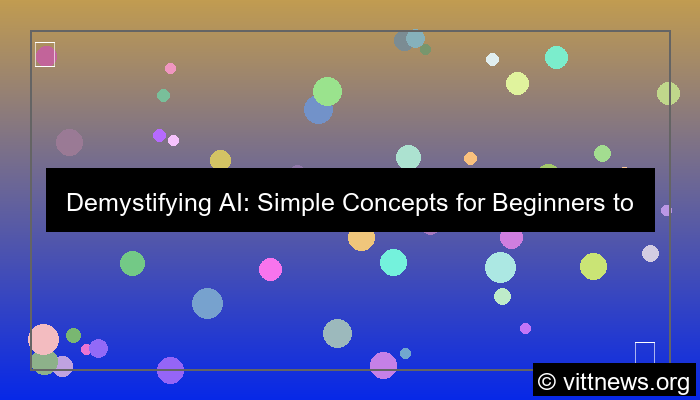 Demystifying AI: Simple Concepts for Beginners to

© vittnews.org